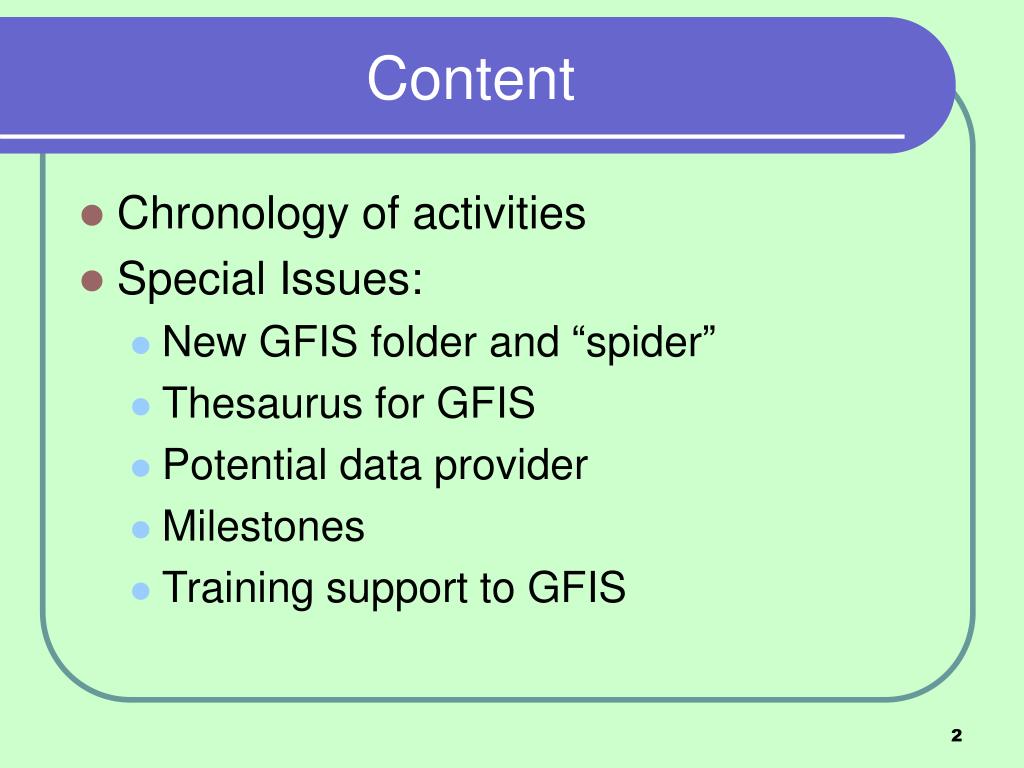 Content

- Chronology of activities
- Special Issues:
  - New GFIS folder and “spider”
  - Thesaurus for GFIS
  - Potential data provider
  - Milestones
  - Training support to GFIS

2